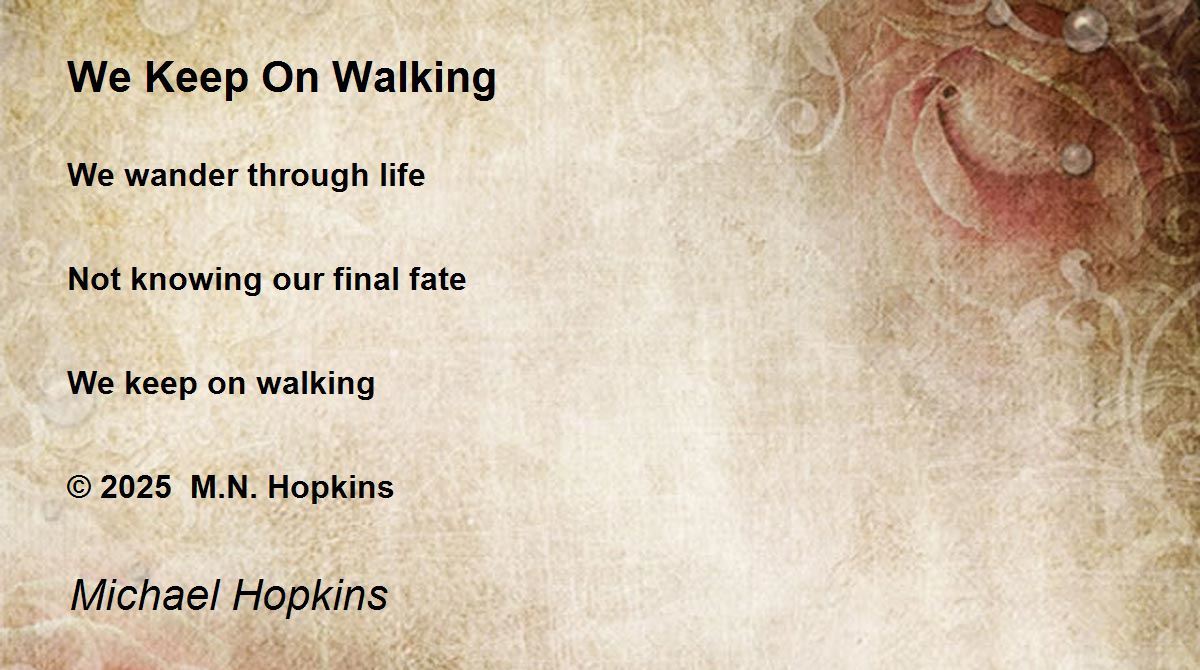 We Keep On Walking

We wander through life

Not knowing our final fate

We keep on walking

© 2025  M.N. Hopkins

Michael Hopkins